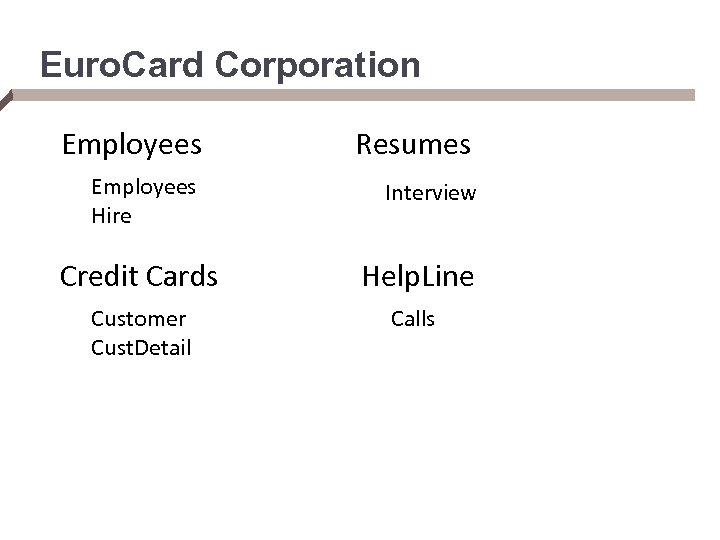 EuroCard Corporation

Employees

Employees
Hire

Credit Cards

Customer
CustDetail

Resumes

Interview

HelpLine

Calls